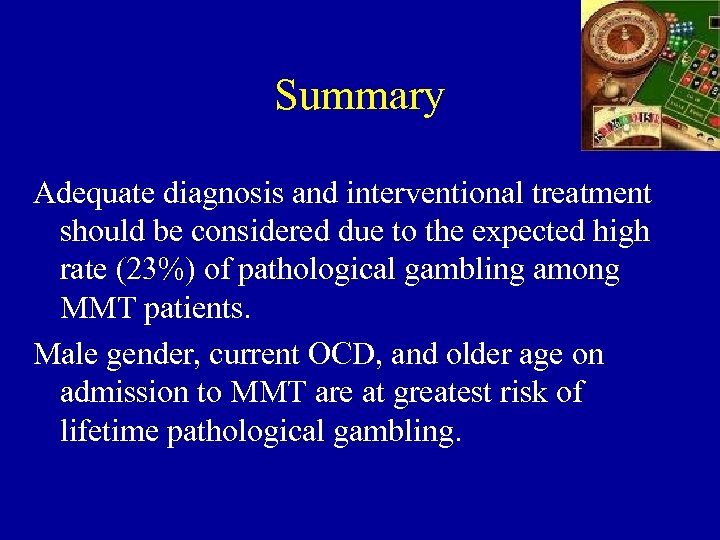 Summary

Adequate diagnosis and interventional treatment should be considered due to the expected high rate (23%) of pathological gambling among MMT patients.

Male gender, current OCD, and older age on admission to MMT are at greatest risk of lifetime pathological gambling.